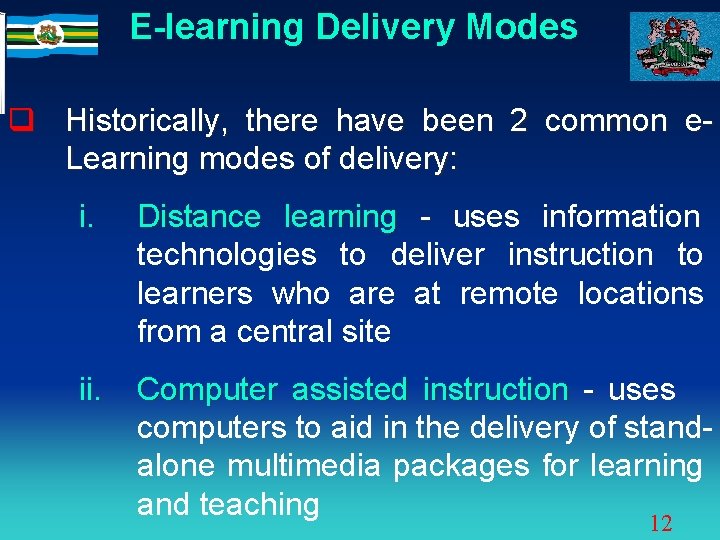 E-learning Delivery Modes

Historically, there have been 2 common e-Learning modes of delivery:

i. Distance learning - uses information technologies to deliver instruction to learners who are at remote locations from a central site

ii. Computer assisted instruction - uses computers to aid in the delivery of stand-alone multimedia packages for learning and teaching

12